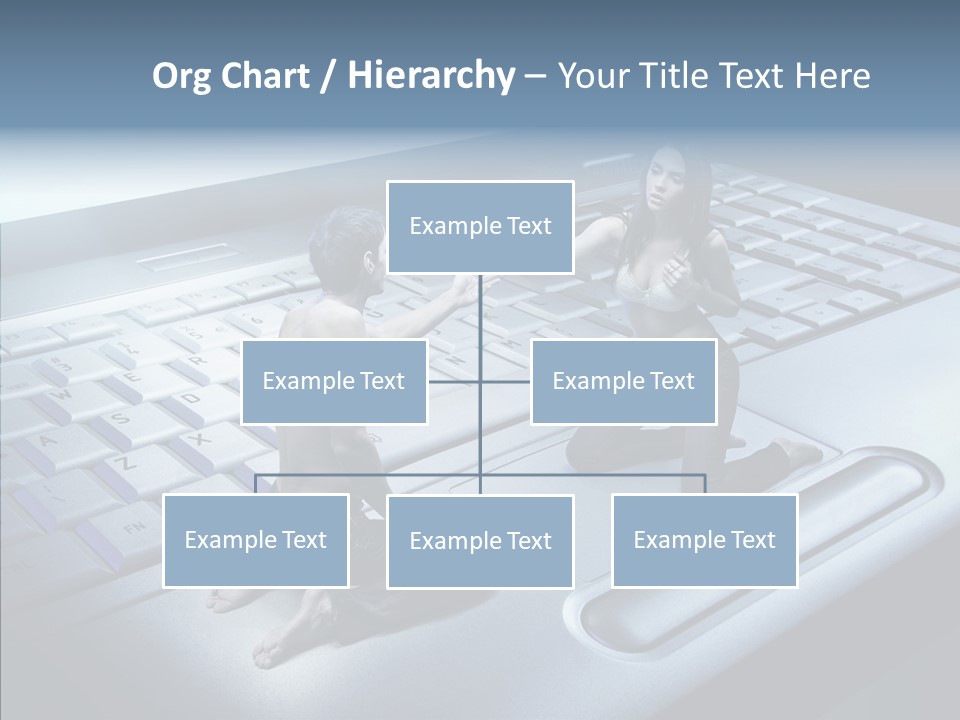 Org Chart / Hierarchy – Your Title Text Here

Example Text

Example Text

Example Text

Example Text

Example Text

Example Text